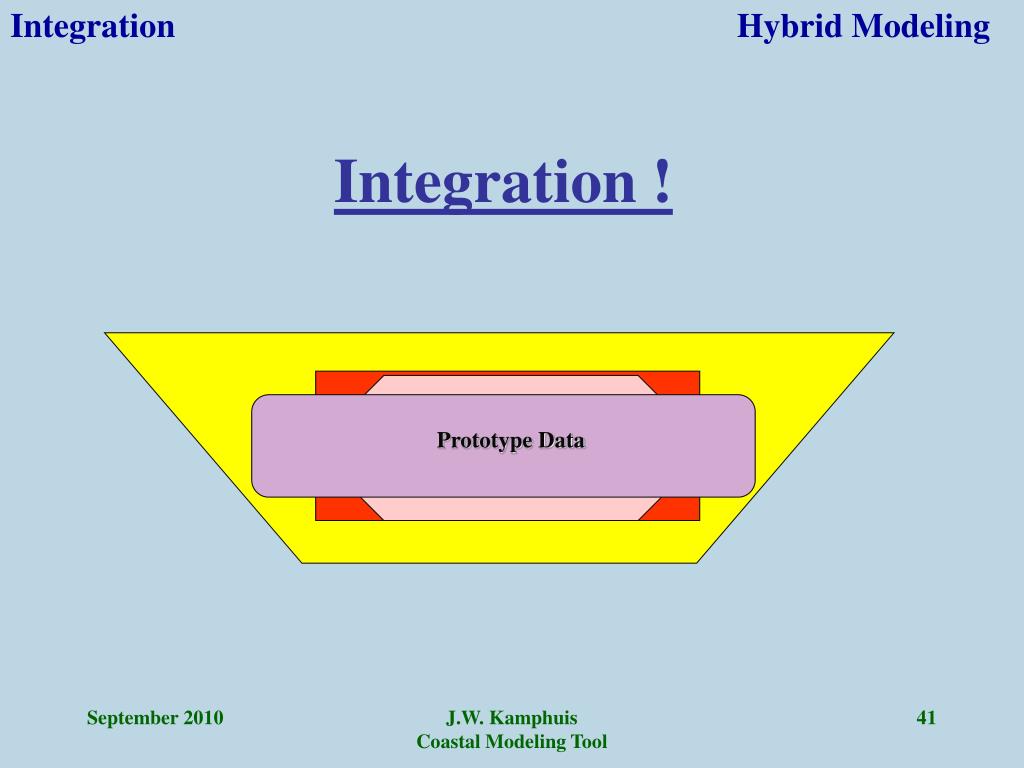 Integration

Hybrid Modeling

Integration !

Prototype Data

September 2010

J.W. Kamphuis
Coastal Modeling Tool

41